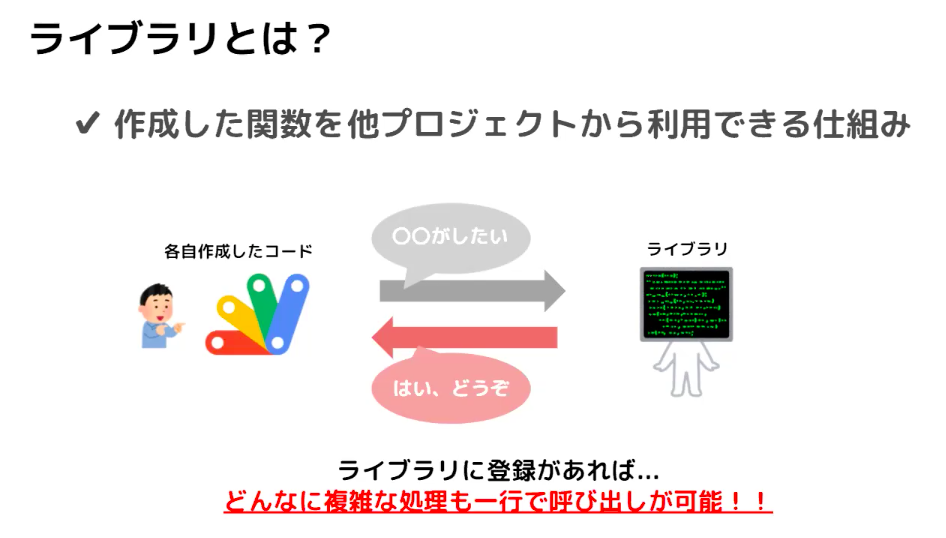 ライブラリとは？

✔ 作成した関数を他プロジェクトから利用できる仕組み

各自作成したコード

〇〇がしたい

ライブラリ

はい、どうぞ

ライブラリに登録があれば…
どんなに複雑な処理も一行で呼び出しが可能！！